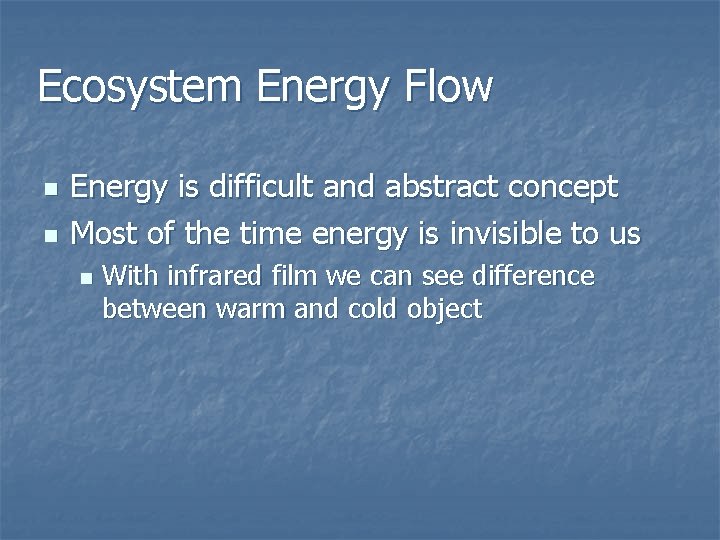 Ecosystem Energy Flow

- Energy is difficult and abstract concept
- Most of the time energy is invisible to us
  - With infrared film we can see difference between warm and cold object